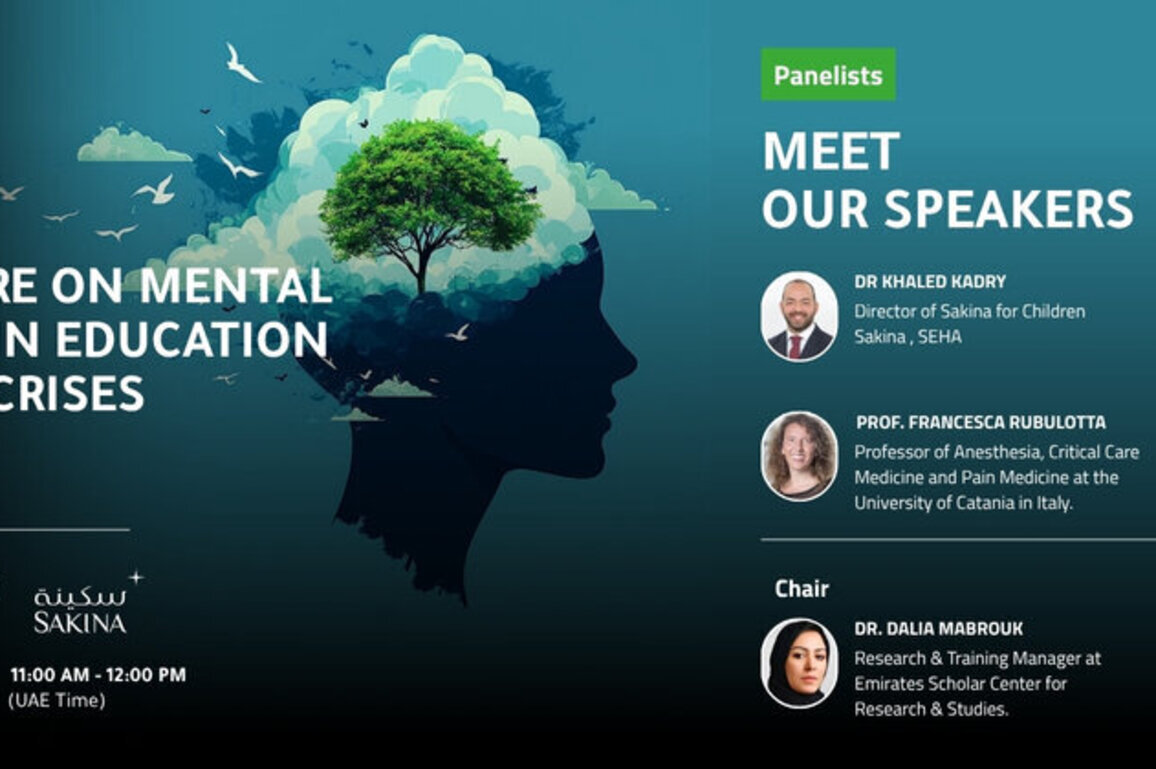 RE ON MENTAL
N EDUCATION
CRISES

سكينة
SAKINA

11:00 AM - 12:00 PM
(UAE Time)

Panelists

MEET
OUR SPEAKERS

DR KHALED KADRY
Director of Sakina for Children
Sakina , SEHA

PROF. FRANCESCA RUBULOTTA
Professor of Anesthesia, Critical Care Medicine and Pain Medicine at the University of Catania in Italy.

Chair

DR. DALIA MABROUK
Research & Training Manager at Emirates Scholar Center for Research & Studies.